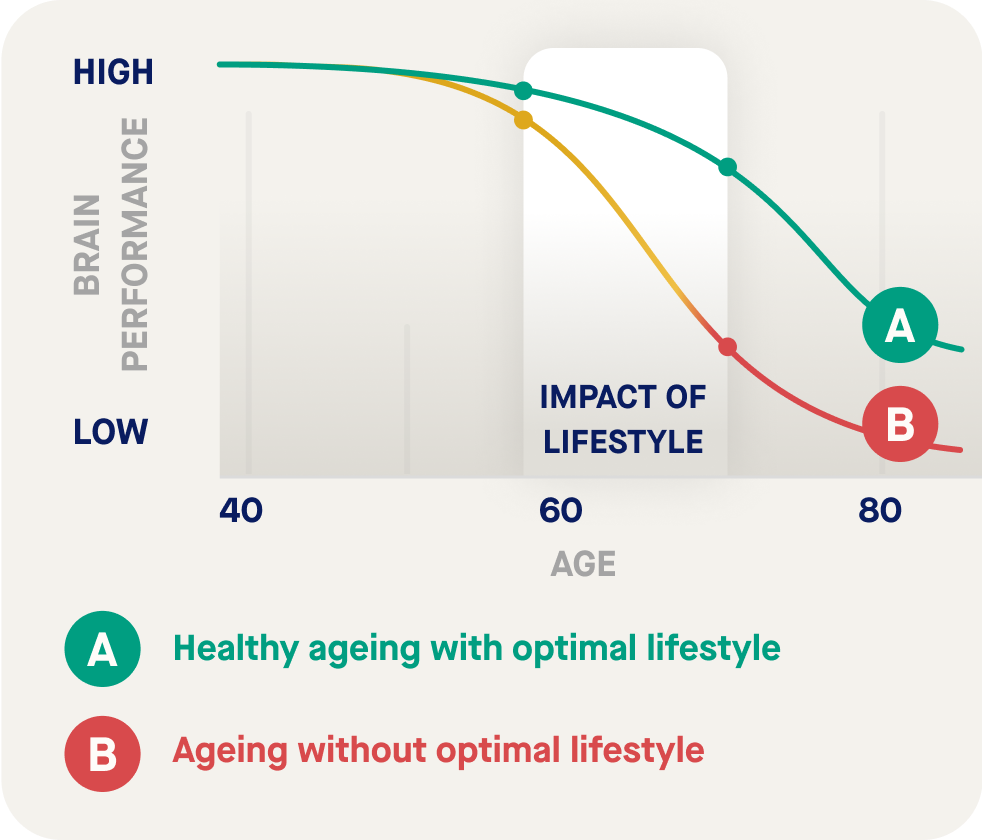 HIGH

BRAIN PERFORMANCE

LOW

IMPACT OF LIFESTYLE

A

B

40

60

80

AGE

A Healthy ageing with optimal lifestyle

B Ageing without optimal lifestyle